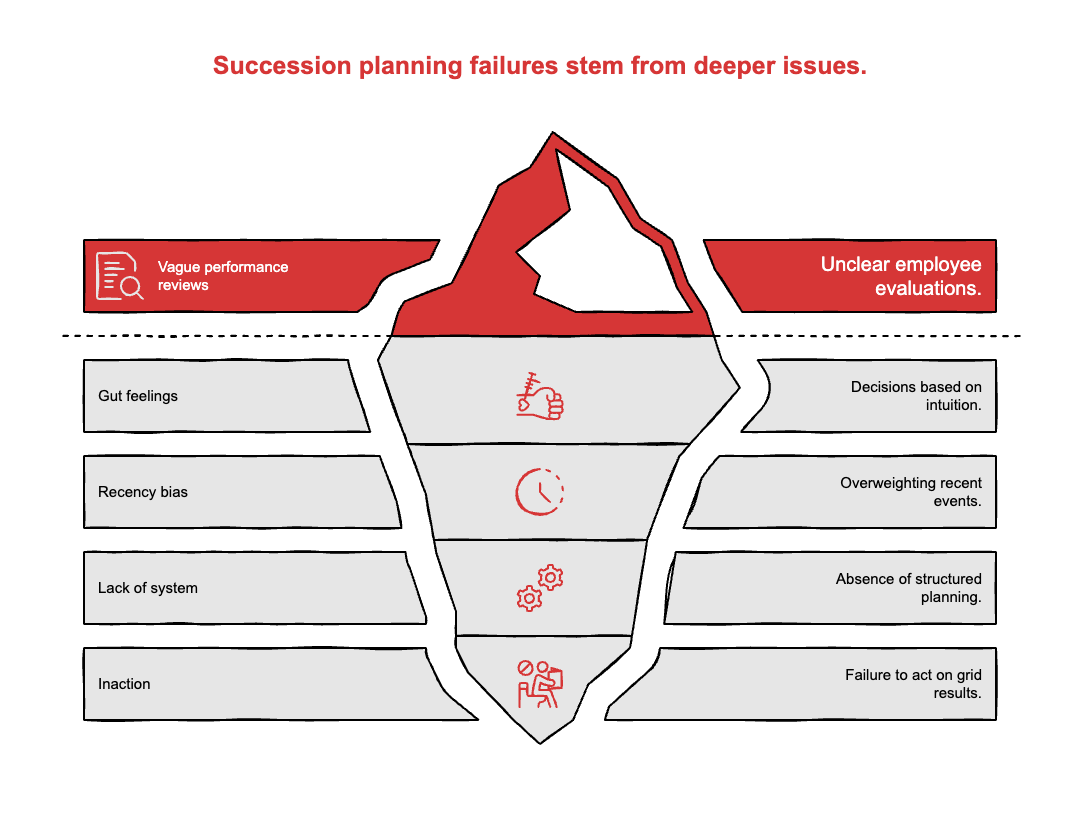 Succession planning failures stem from deeper issues.

Vague performance reviews

Unclear employee evaluations.

Gut feelings

Decisions based on intuition.

Recency bias

Overweighting recent events.

Lack of system

Absence of structured planning.

Inaction

Failure to act on grid results.